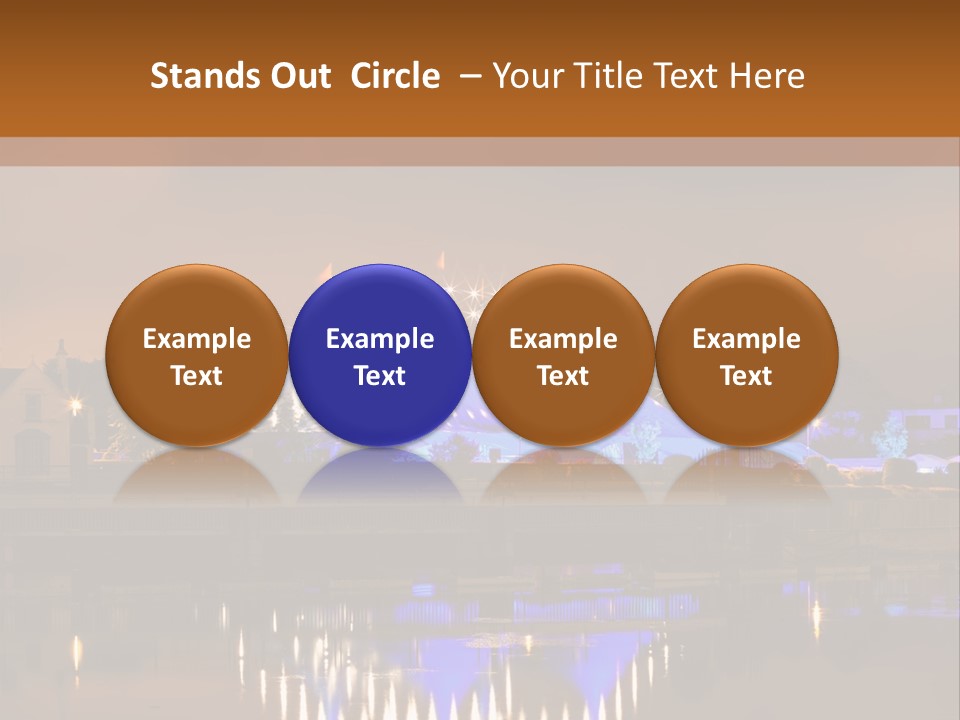 Stands Out Circle – Your Title Text Here

Example Text

Example Text

Example Text

Example Text